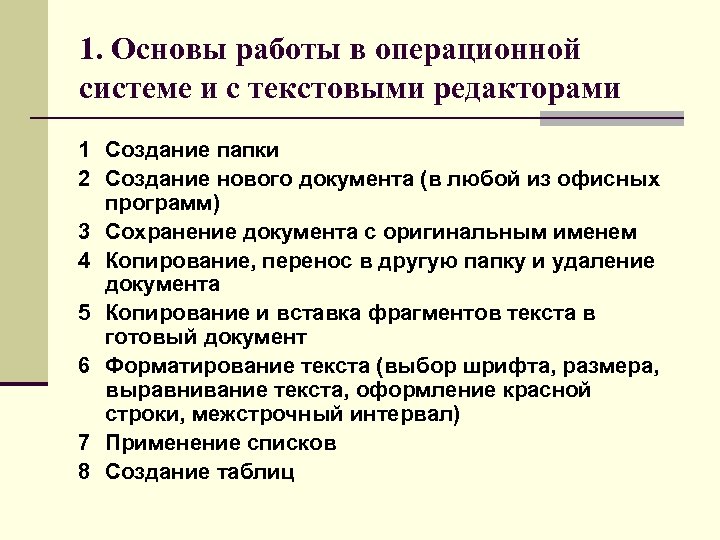 1. Основы работы в операционной системе и с текстовыми редакторами

1 Создание папки
2 Создание нового документа (в любой из офисных программ)
3 Сохранение документа с оригинальным именем
4 Копирование, перенос в другую папку и удаление документа
5 Копирование и вставка фрагментов текста в готовый документ
6 Форматирование текста (выбор шрифта, размера, выравнивание текста, оформление красной строки, межстрочный интервал)
7 Применение списков
8 Создание таблиц